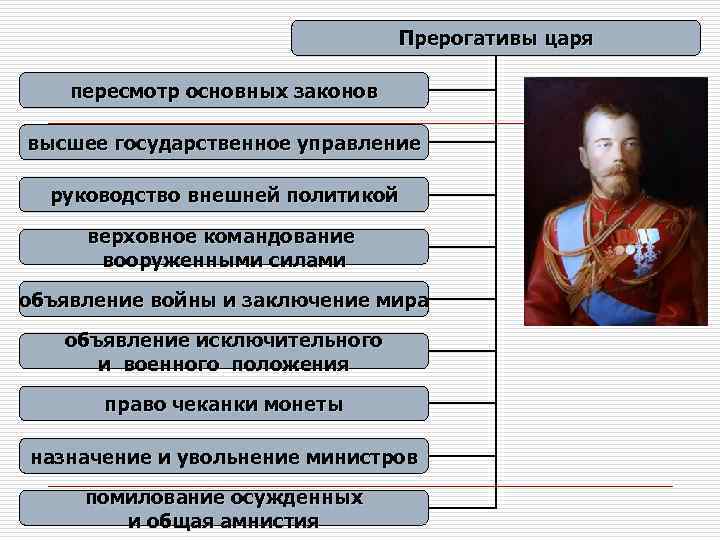 Прерогативы царя

пересмотр основных законов

высшее государственное управление

руководство внешней политикой

верховное командование вооруженными силами

объявление войны и заключение мира

объявление исключительного и военного положения

право чеканки монеты

назначение и увольнение министров

помилование осужденных и общая амнистия